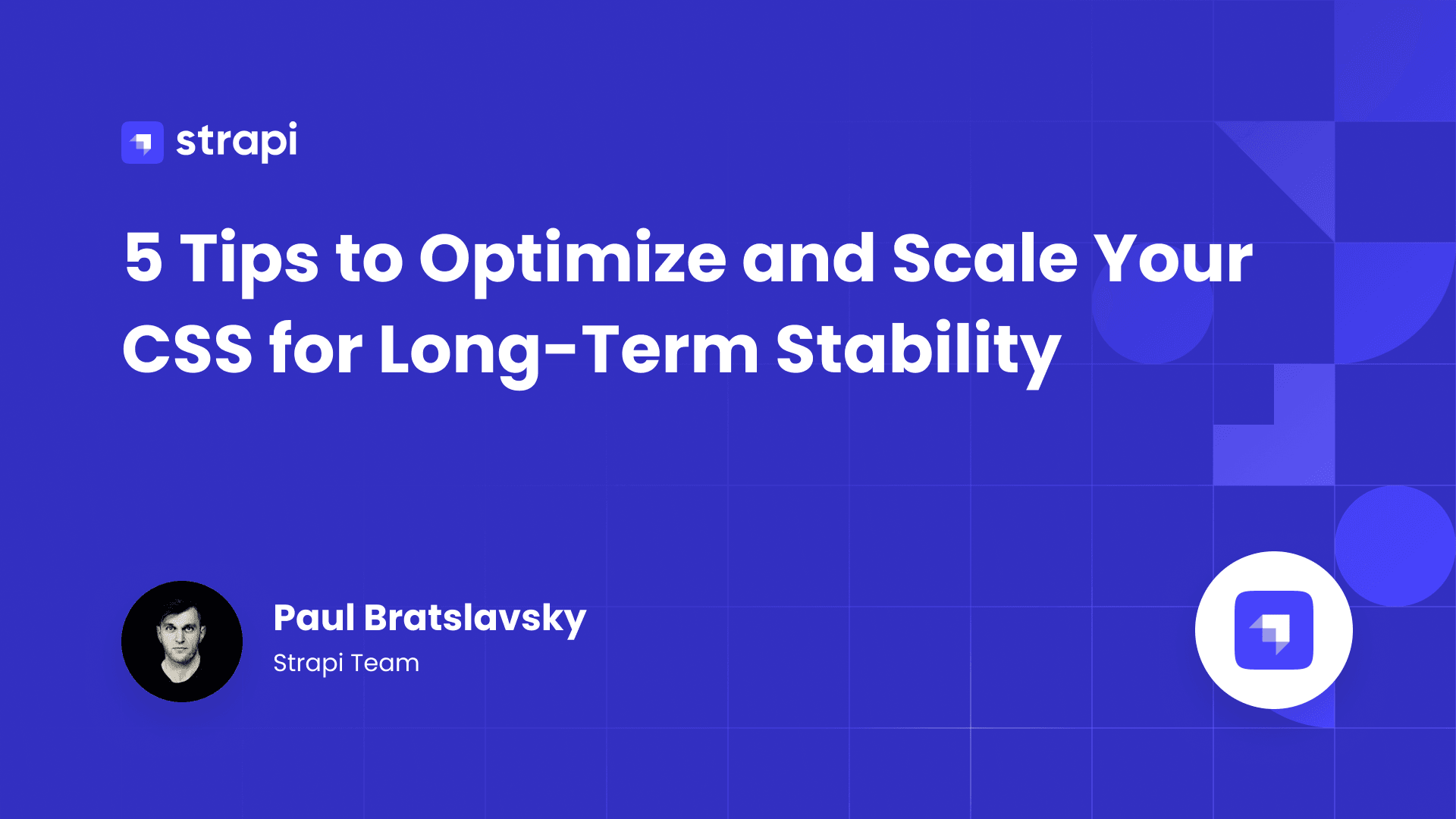 strapi

5 Tips to Optimize and Scale Your CSS for Long-Term Stability

Paul Bratslavsky
Strapi Team